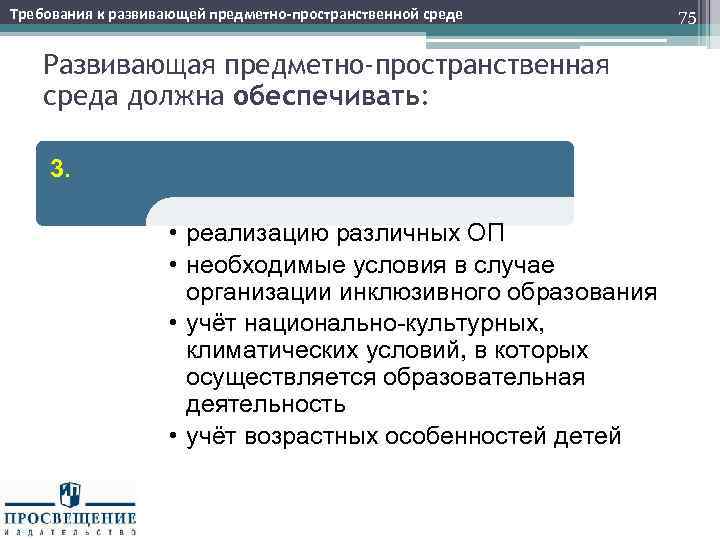 Требования к развивающей предметно-пространственной среде

75

Развивающая предметно-пространственная среда должна обеспечивать:

3.

• реализацию различных ОП
• необходимые условия в случае организации инклюзивного образования
• учёт национально-культурных, климатических условий, в которых осуществляется образовательная деятельность
• учёт возрастных особенностей детей

ПРОСВЕЩЕНИЕ
ИЗДАТЕЛЬСТВО